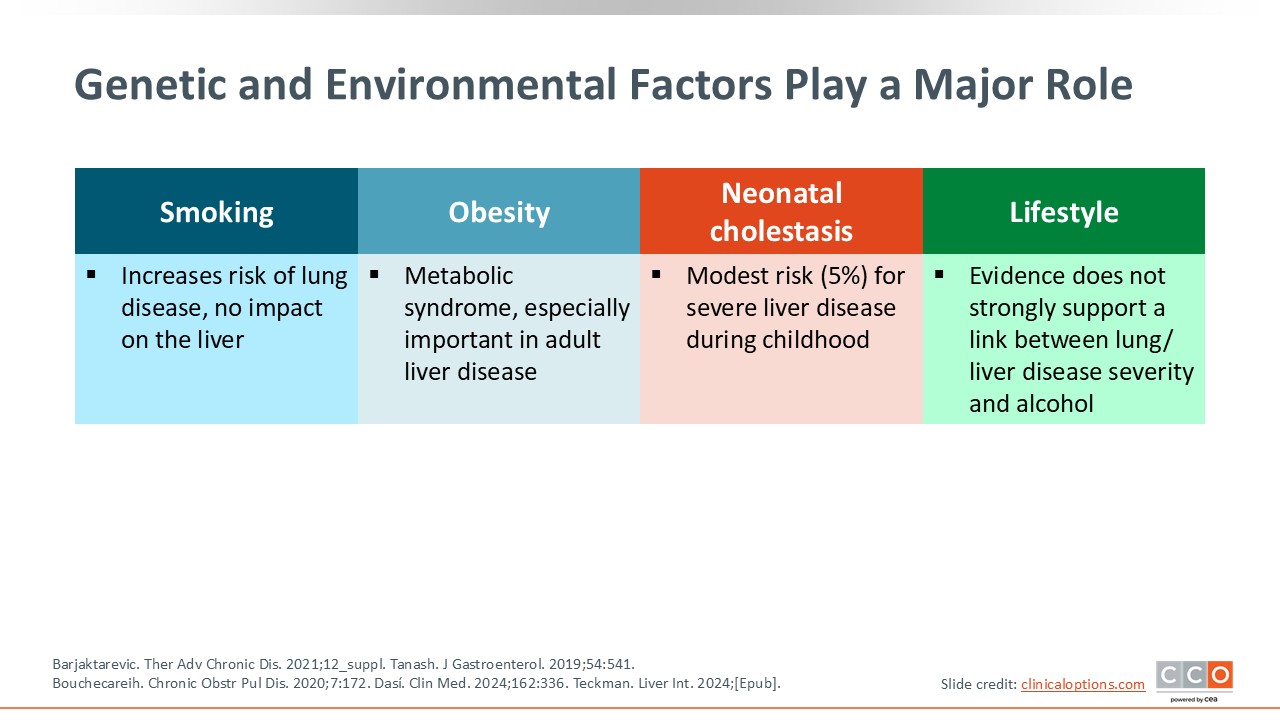 Genetic and Environmental Factors Play a Major Role

| Smoking | Obesity | Neonatal cholestasis | Lifestyle |
|---|---|---|---|
| ▪ Increases risk of lung disease, no impact on the liver | ▪ Metabolic syndrome, especially important in adult liver disease | ▪ Modest risk (5%) for severe liver disease during childhood | ▪ Evidence does not strongly support a link between lung/ liver disease severity and alcohol |

Barjaktarevic. Ther Adv Chronic Dis. 2021;12_suppl. Tanash. J Gastroenterol. 2019;54:541.
Bouchecareih. Chronic Obstr Pul Dis. 2020;7:172. Dasí. Clin Med. 2024;162:336. Teckman. Liver Int. 2024;[Epub].

Slide credit: clinicaloptions.com

CCO
powered by cea